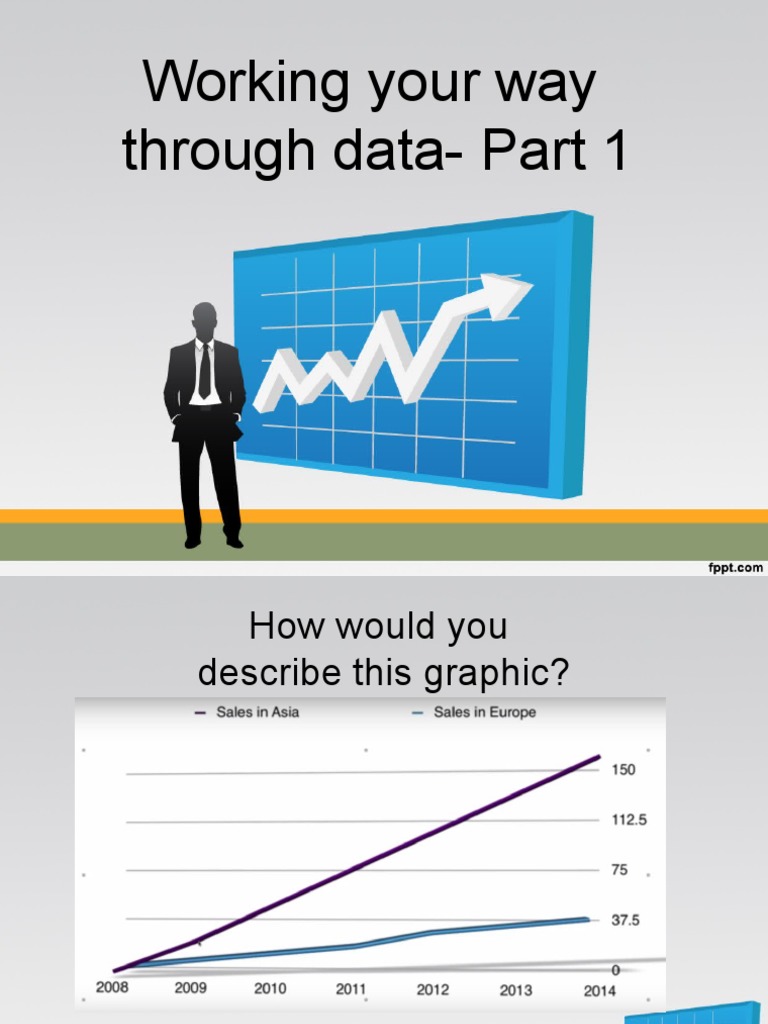 Working your way through data- Part 1

fppt.com

How would you describe this graphic?

— Sales in Asia — Sales in Europe

150
112.5
75
37.5
0

2008 2009 2010 2011 2012 2013 2014